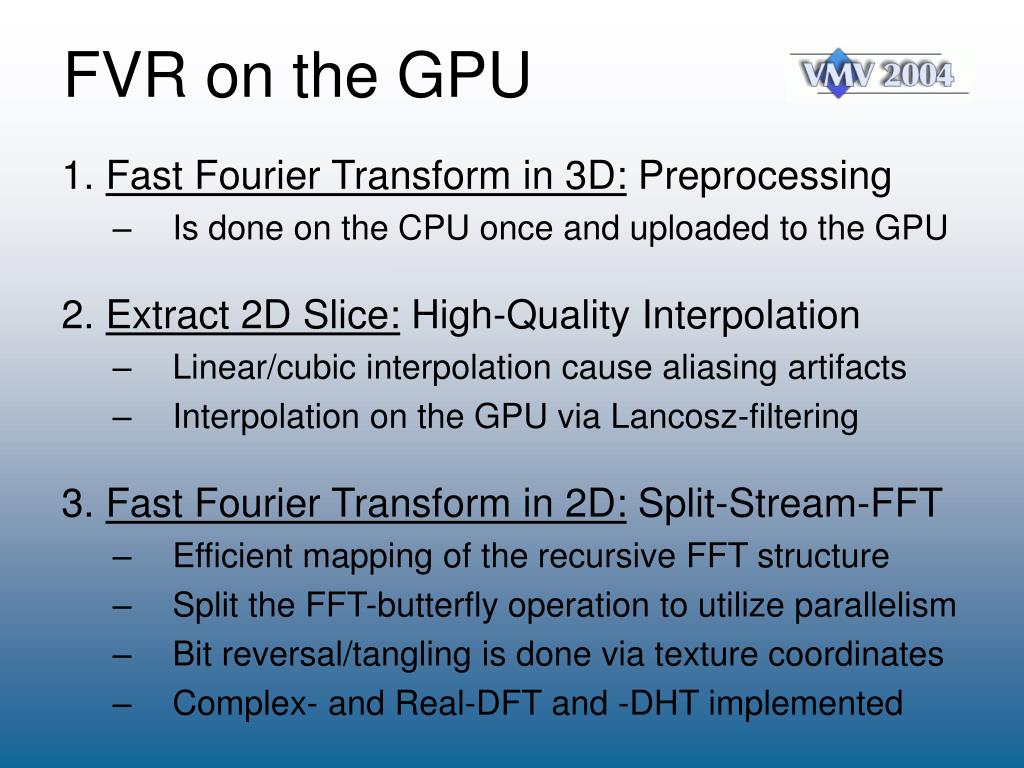 FVR on the GPU

VMV 2004

1. Fast Fourier Transform in 3D: Preprocessing
– Is done on the CPU once and uploaded to the GPU

2. Extract 2D Slice: High-Quality Interpolation
– Linear/cubic interpolation cause aliasing artifacts
– Interpolation on the GPU via Lancosz-filtering

3. Fast Fourier Transform in 2D: Split-Stream-FFT
– Efficient mapping of the recursive FFT structure
– Split the FFT-butterfly operation to utilize parallelism
– Bit reversal/tangling is done via texture coordinates
– Complex- and Real-DFT and -DHT implemented